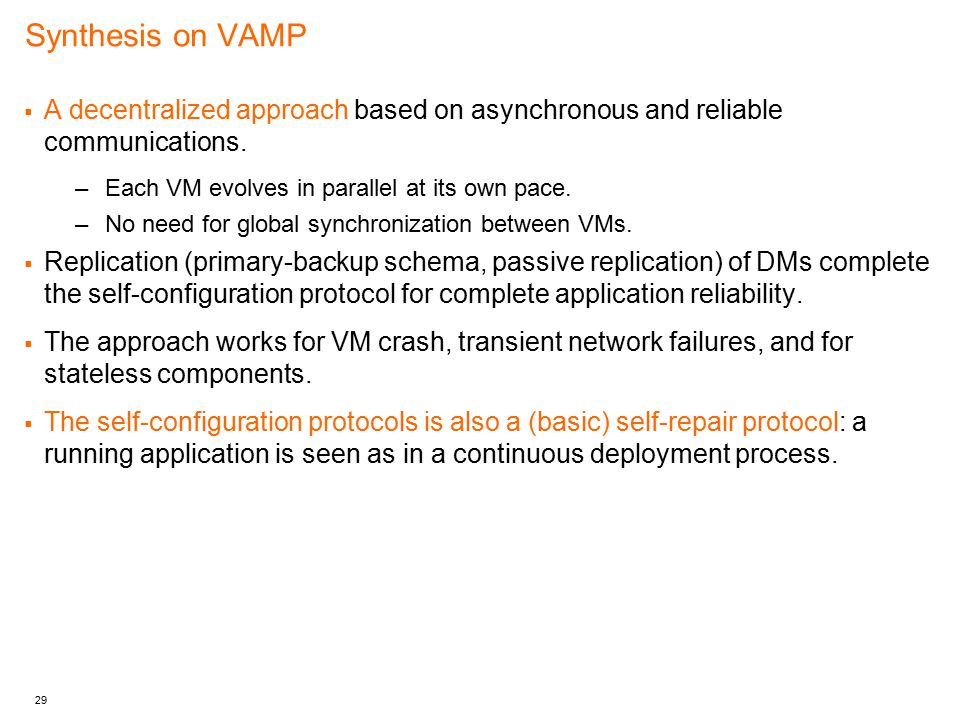 Synthesis on VAMP

▪ A decentralized approach based on asynchronous and reliable communications.

– Each VM evolves in parallel at its own pace.

– No need for global synchronization between VMs.

▪ Replication (primary-backup schema, passive replication) of DMs complete the self-configuration protocol for complete application reliability.

▪ The approach works for VM crash, transient network failures, and for stateless components.

▪ The self-configuration protocols is also a (basic) self-repair protocol: a running application is seen as in a continuous deployment process.

29